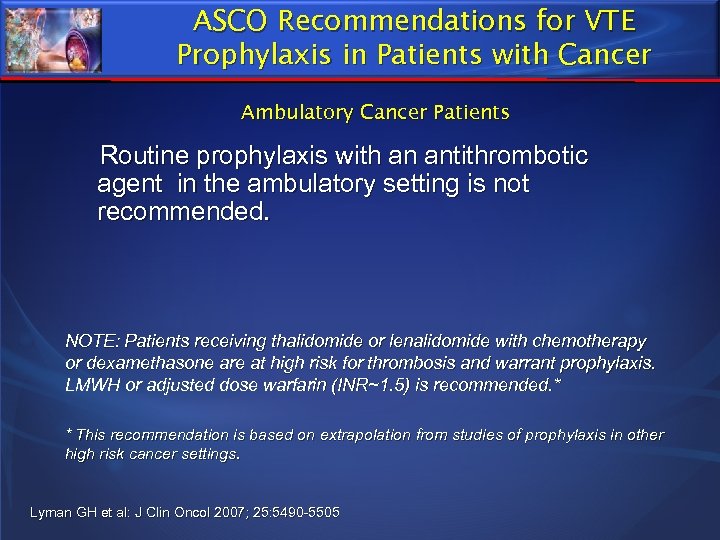 ASCO Recommendations for VTE Prophylaxis in Patients with Cancer

Ambulatory Cancer Patients

Routine prophylaxis with an antithrombotic agent in the ambulatory setting is not recommended.

NOTE: Patients receiving thalidomide or lenalidomide with chemotherapy or dexamethasone are at high risk for thrombosis and warrant prophylaxis. LMWH or adjusted dose warfarin (INR~1.5) is recommended.*

* This recommendation is based on extrapolation from studies of prophylaxis in other high risk cancer settings.

Lyman GH et al: J Clin Oncol 2007; 25:5490-5505